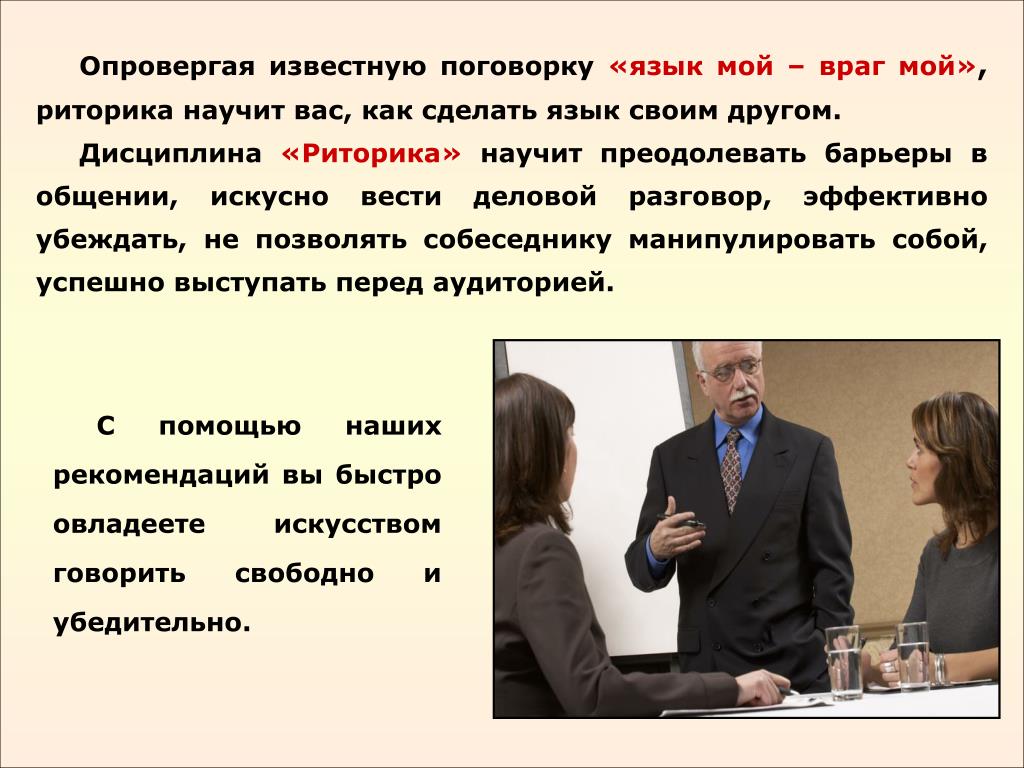 Опровергая известную поговорку «язык мой – враг мой», риторика научит вас, как сделать язык своим другом.

Дисциплина «Риторика» научит преодолевать барьеры в общении, искусно вести деловой разговор, эффективно убеждать, не позволять собеседнику манипулировать собой, успешно выступать перед аудиторией.

С помощью наших рекомендаций вы быстро овладеете искусством говорить свободно и убедительно.